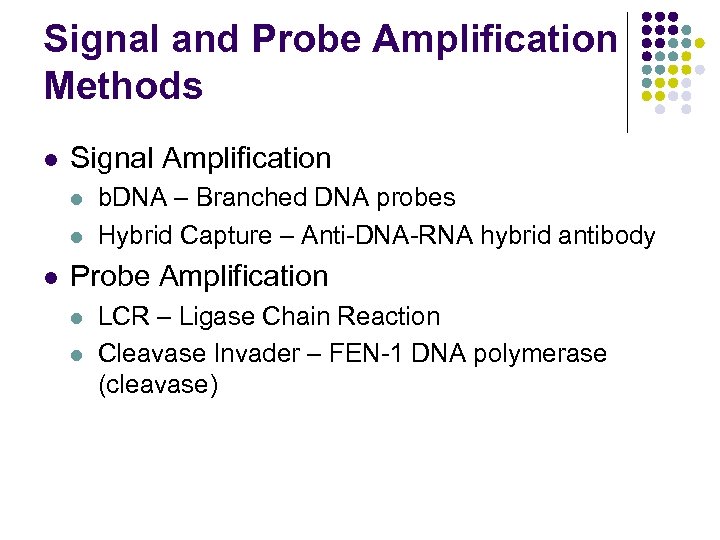 Signal and Probe Amplification Methods

- Signal Amplification
  - bDNA – Branched DNA probes
  - Hybrid Capture – Anti-DNA-RNA hybrid antibody
- Probe Amplification
  - LCR – Ligase Chain Reaction
  - Cleavase Invader – FEN-1 DNA polymerase (cleavase)